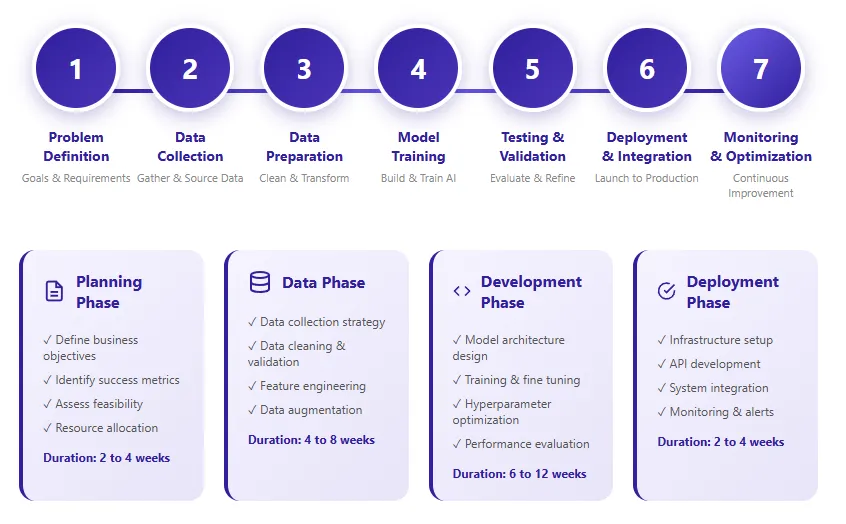 1
Problem Definition
Goals & Requirements

2
Data Collection
Gather & Source Data

3
Data Preparation
Clean & Transform

4
Model Training
Build & Train AI

5
Testing & Validation
Evaluate & Refine

6
Deployment & Integration
Launch to Production

7
Monitoring & Optimization
Continuous Improvement

Planning Phase
✓ Define business objectives
✓ Identify success metrics
✓ Assess feasibility
✓ Resource allocation
Duration: 2 to 4 weeks

Data Phase
✓ Data collection strategy
✓ Data cleaning & validation
✓ Feature engineering
✓ Data augmentation
Duration: 4 to 8 weeks

Development Phase
✓ Model architecture design
✓ Training & fine tuning
✓ Hyperparameter optimization
✓ Performance evaluation
Duration: 6 to 12 weeks

Deployment Phase
✓ Infrastructure setup
✓ API development
✓ System integration
✓ Monitoring & alerts
Duration: 2 to 4 weeks